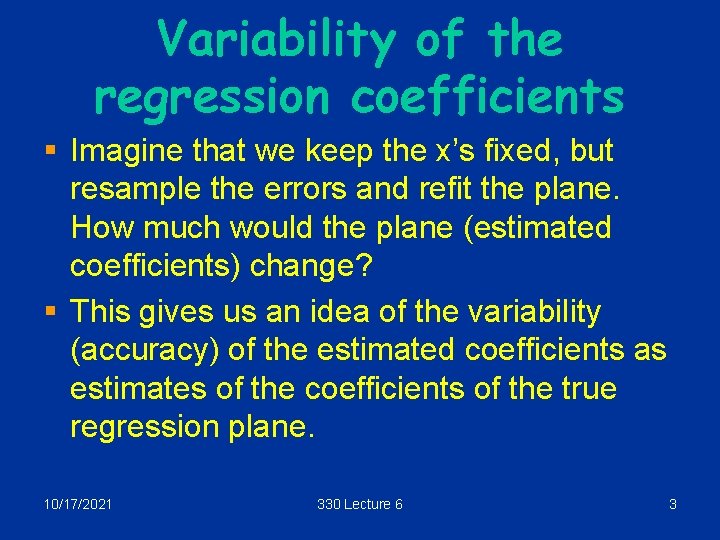 Variability of the regression coefficients

▪ Imagine that we keep the x’s fixed, but resample the errors and refit the plane. How much would the plane (estimated coefficients) change?

▪ This gives us an idea of the variability (accuracy) of the estimated coefficients as estimates of the coefficients of the true regression plane.

10/17/2021

330 Lecture 6

3